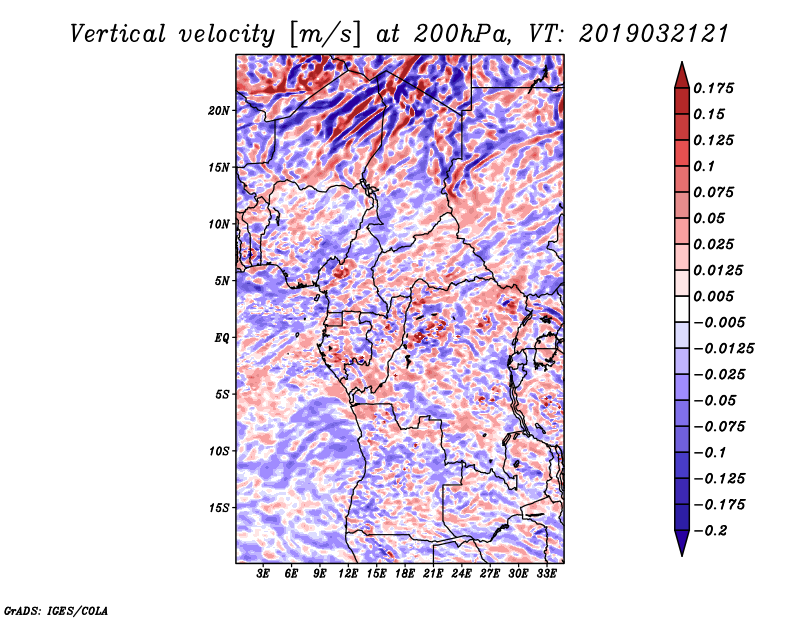 Vertical velocity [m/s] at 200hPa, VT: 2019032121

20N
15N
10N
5N
EQ
5S
10S
15S

3E 6E 9E 12E 15E 18E 21E 24E 27E 30E 33E

0.175
0.15
0.125
0.1
0.075
0.05
0.025
0.0125
0.005
−0.005
−0.0125
−0.025
−0.05
−0.075
−0.1
−0.125
−0.175
−0.2

GrADS: IGES/COLA